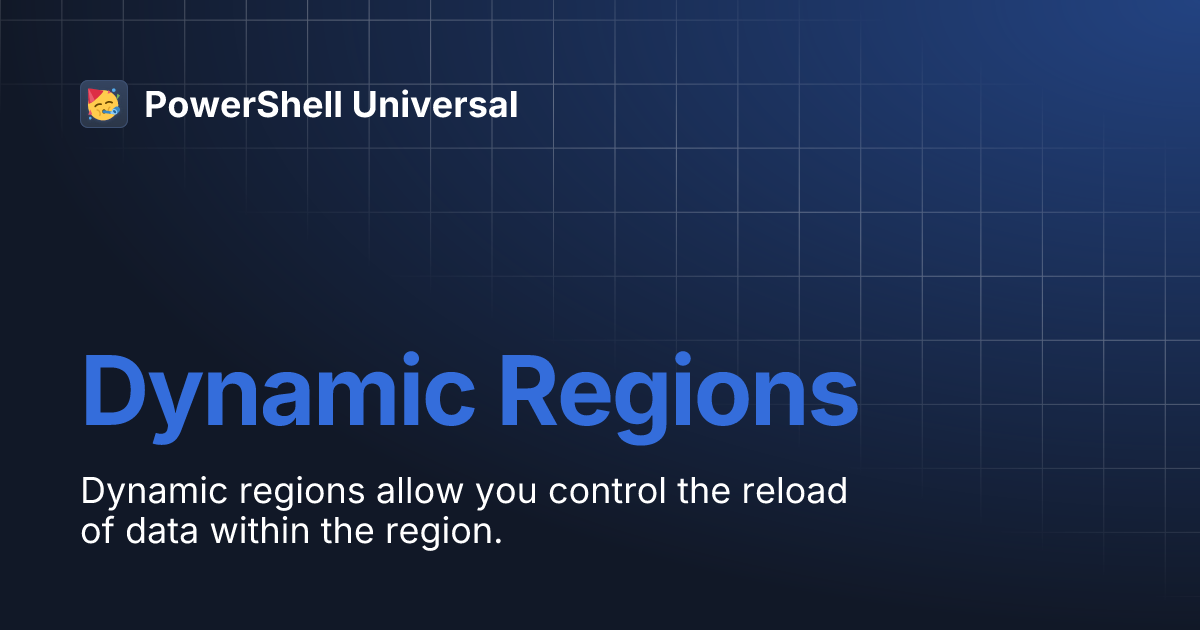 PowerShell Universal

Dynamic Regions

Dynamic regions allow you control the reload of data within the region.